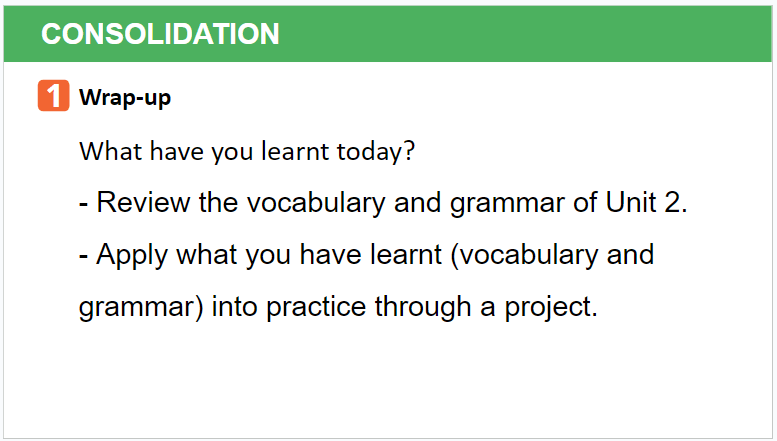 CONSOLIDATION

1 Wrap-up

What have you learnt today?

- Review the vocabulary and grammar of Unit 2.

- Apply what you have learnt (vocabulary and grammar) into practice through a project.